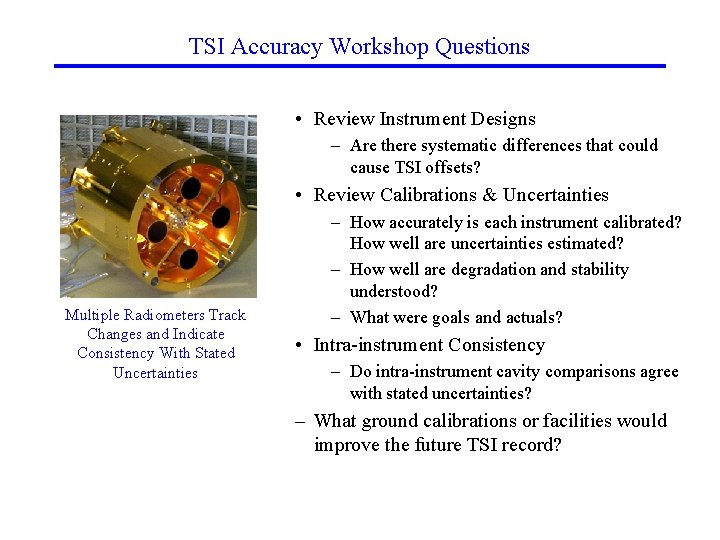 TSI Accuracy Workshop Questions

Multiple Radiometers Track Changes and Indicate Consistency With Stated Uncertainties

• Review Instrument Designs
– Are there systematic differences that could cause TSI offsets?
• Review Calibrations & Uncertainties
– How accurately is each instrument calibrated? How well are uncertainties estimated?
– How well are degradation and stability understood?
– What were goals and actuals?
• Intra-instrument Consistency
– Do intra-instrument cavity comparisons agree with stated uncertainties?
– What ground calibrations or facilities would improve the future TSI record?